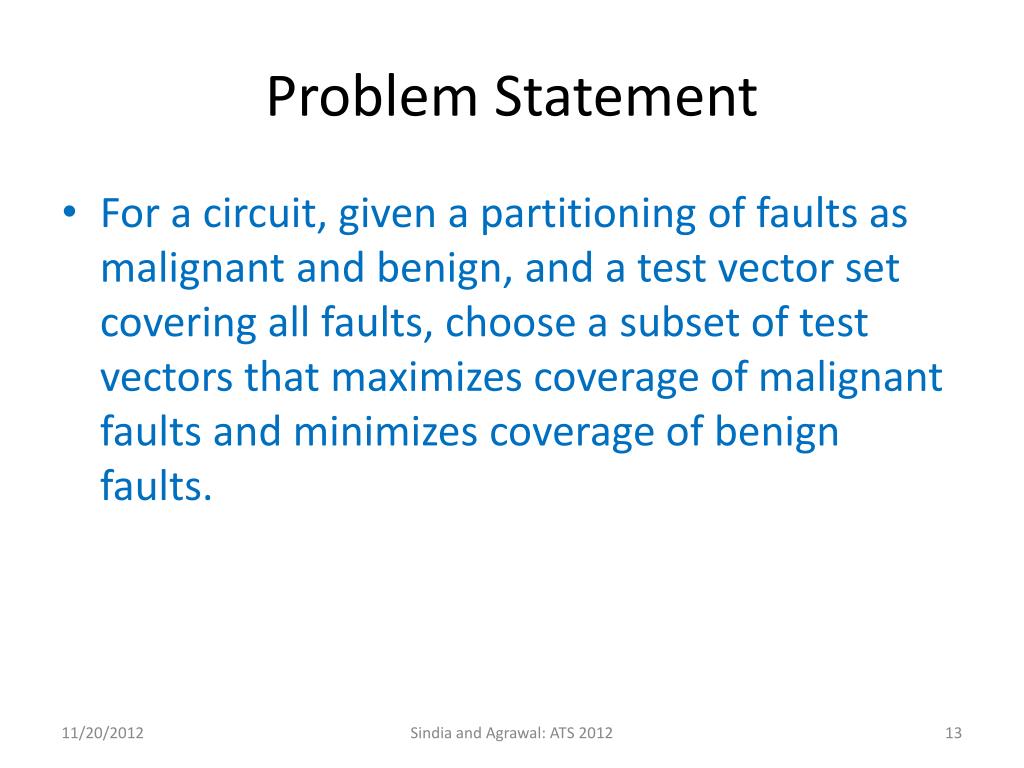 Problem Statement

• For a circuit, given a partitioning of faults as malignant and benign, and a test vector set covering all faults, choose a subset of test vectors that maximizes coverage of malignant faults and minimizes coverage of benign faults.

11/20/2012

Sindia and Agrawal: ATS 2012

13